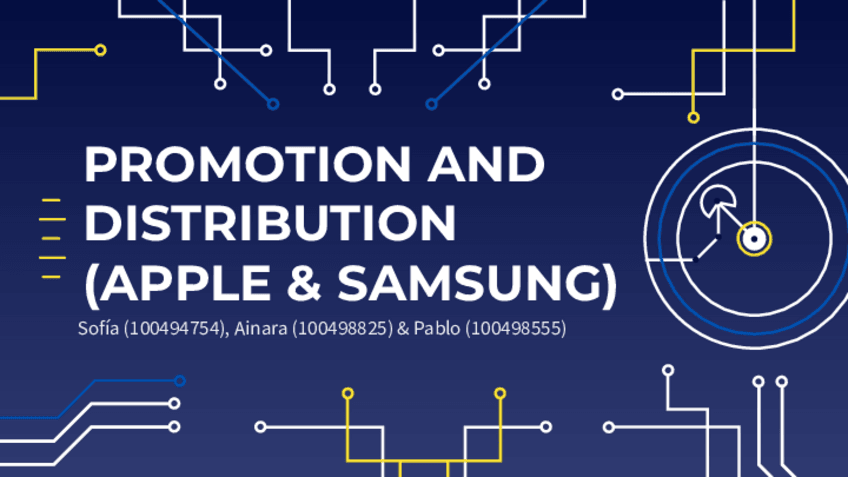 PROMOTION AND DISTRIBUTION (APPLE & SAMSUNG)

Sofía (100494754), Ainara (100498825) & Pablo (100498555)